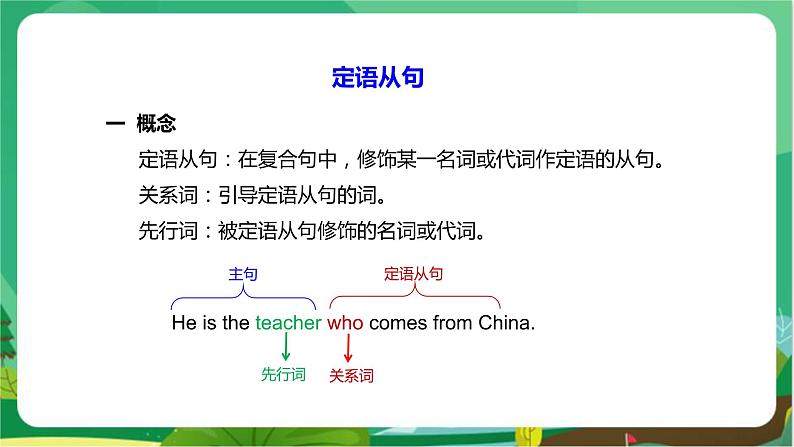 定语从句

一 概念

定语从句：在复合句中，修饰某一名词或代词作定语的从句。

关系词：引导定语从句的词。

先行词：被定语从句修饰的名词或代词。

主句

定语从句

He is the teacher who comes from China.

先行词

关系词